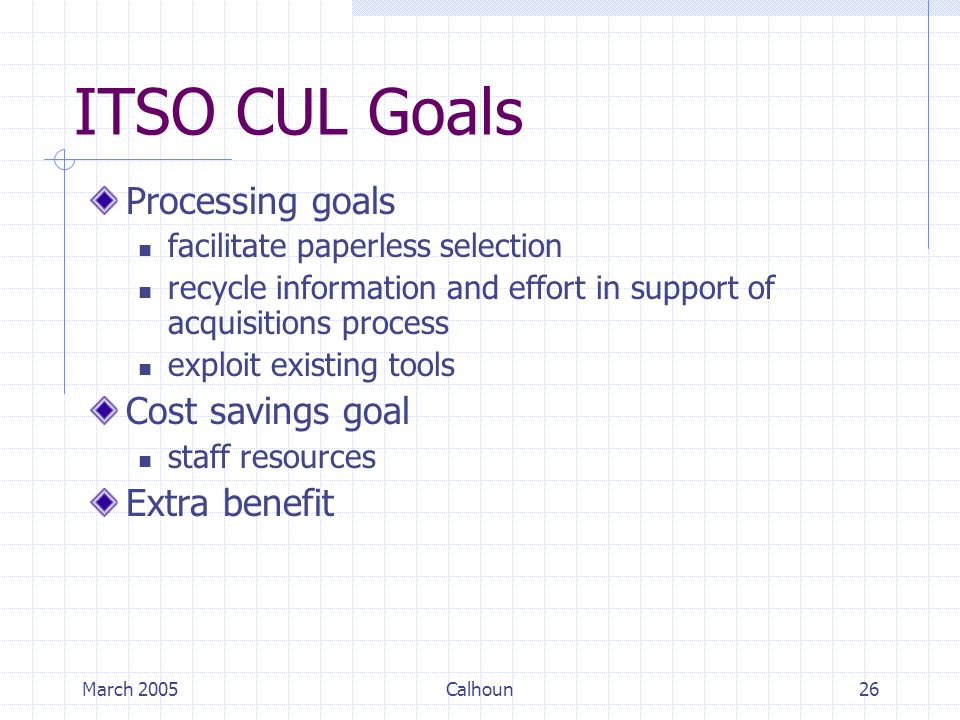 ITSO CUL Goals

Processing goals
- facilitate paperless selection
- recycle information and effort in support of acquisitions process
- exploit existing tools

Cost savings goal
- staff resources

Extra benefit

March 2005

Calhoun

26